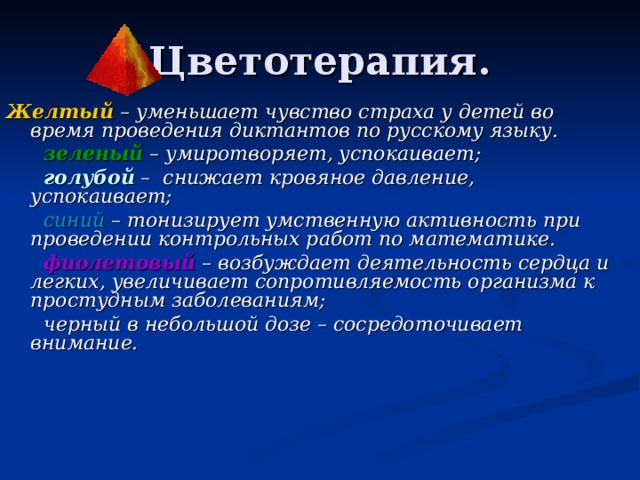 Цветотерапия.

Желтый – уменьшает чувство страха у детей во время проведения диктантов по русскому языку.

зеленый – умиротворяет, успокаивает;

голубой – снижает кровяное давление, успокаивает;

синий – тонизирует умственную активность при проведении контрольных работ по математике.

фиолетовый – возбуждает деятельность сердца и легких, увеличивает сопротивляемость организма к простудным заболеваниям;

черный в небольшой дозе – сосредоточивает внимание.